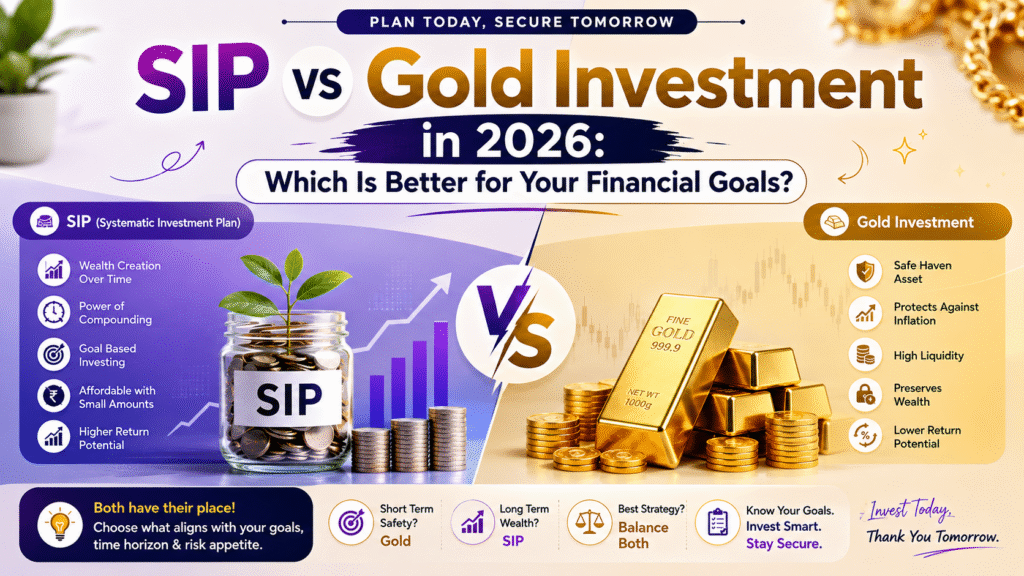 PLAN TODAY, SECURE TOMORROW

SIP vs Gold Investment in 2026:

Which Is Better for Your Financial Goals?

SIP (Systematic Investment Plan)

Wealth Creation Over Time

Power of Compounding

Goal Based Investing

Affordable with Small Amounts

Higher Return Potential

SIP

VS

FINE GOLD 999.9

NET WT 1000g

Gold Investment

Safe Haven Asset

Protects Against Inflation

High Liquidity

Preserves Wealth

Lower Return Potential

Both have their place! Choose what aligns with your goals, time horizon & risk appetite.

Short Term Safety? Gold

Long Term Wealth? SIP

Best Strategy? Balance Both

Know Your Goals. Invest Smart. Stay Secure.

Invest Today, Thank You Tomorrow.